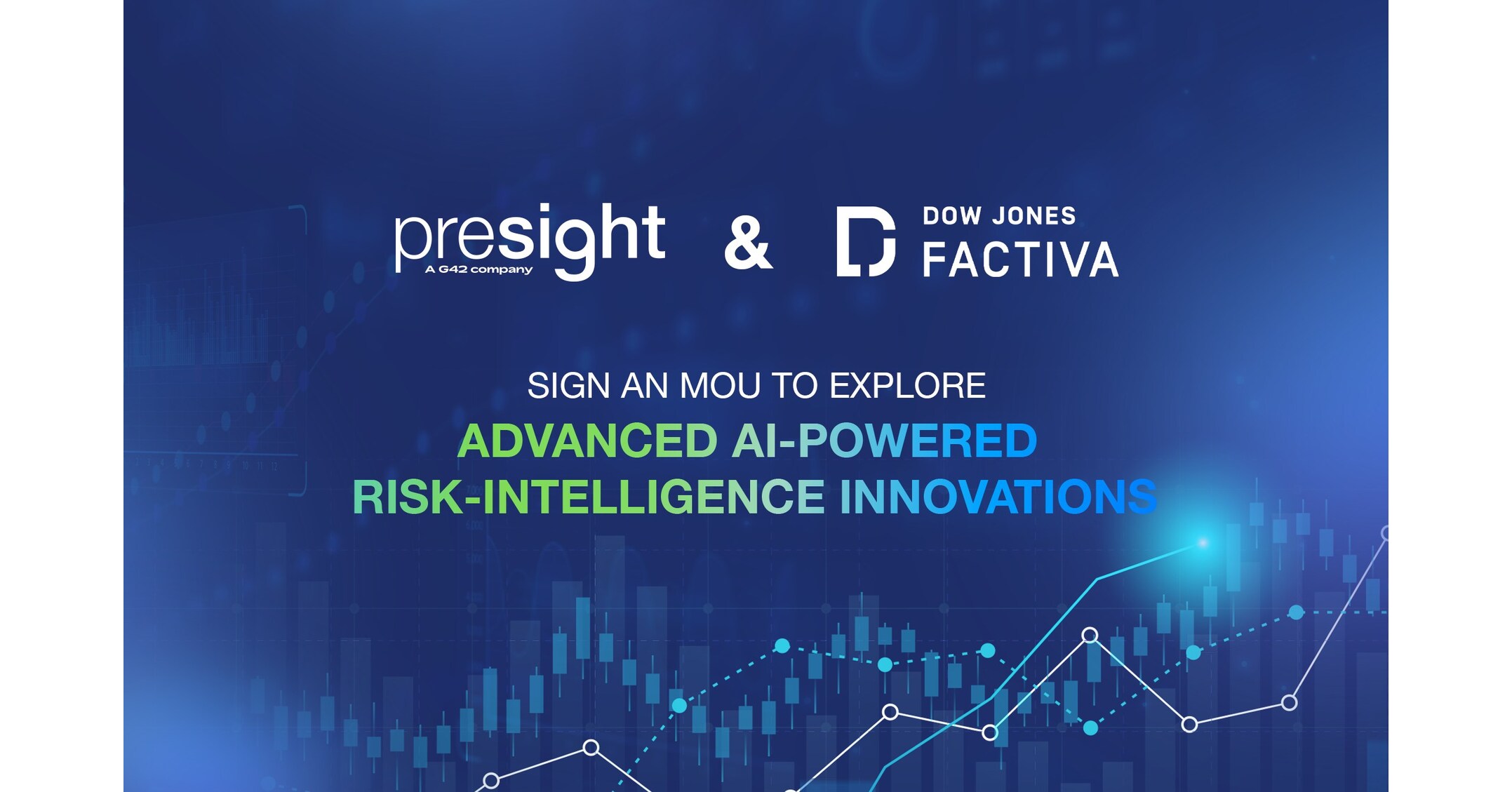 presight
A G42 company

&

DOW JONES
FACTIVA

SIGN AN MOU TO EXPLORE
ADVANCED AI-POWERED
RISK-INTELLIGENCE INNOVATIONS